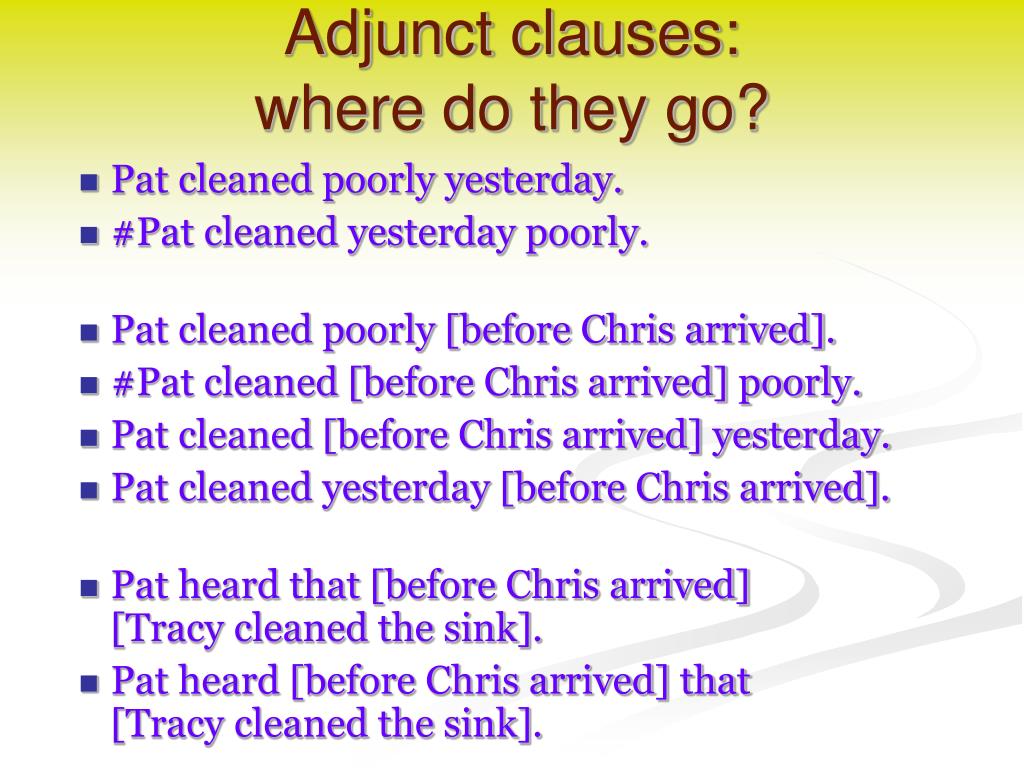 Adjunct clauses:
where do they go?

- Pat cleaned poorly yesterday.
- #Pat cleaned yesterday poorly.

- Pat cleaned poorly [before Chris arrived].
- #Pat cleaned [before Chris arrived] poorly.
- Pat cleaned [before Chris arrived] yesterday.
- Pat cleaned yesterday [before Chris arrived].

- Pat heard that [before Chris arrived] [Tracy cleaned the sink].
- Pat heard [before Chris arrived] that [Tracy cleaned the sink].